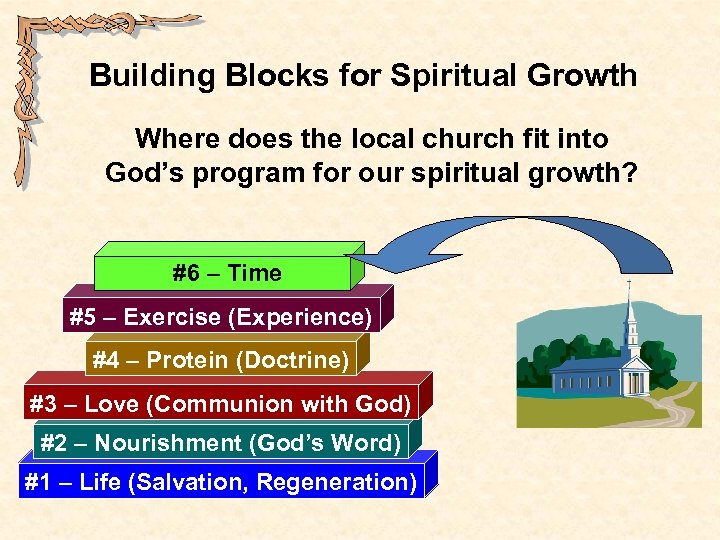 Building Blocks for Spiritual Growth

Where does the local church fit into God's program for our spiritual growth?

#6 – Time

#5 – Exercise (Experience)

#4 – Protein (Doctrine)

#3 – Love (Communion with God)

#2 – Nourishment (God's Word)

#1 – Life (Salvation, Regeneration)